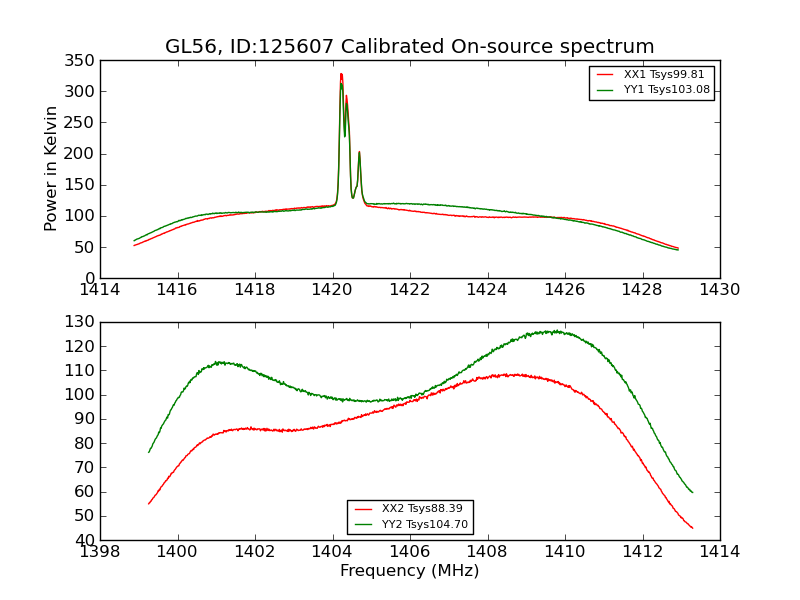 GL56, ID:125607 Calibrated On-source spectrum

Power in Kelvin

350
300
250
200
150
100
50
0

XX1 Tsys99.81
YY1 Tsys103.08

1414 1416 1418 1420 1422 1424 1426 1428 1430

130
120
110
100
90
80
70
60
50
40

XX2 Tsys88.39
YY2 Tsys104.70

1398 1400 1402 1404 1406 1408 1410 1412 1414

Frequency (MHz)